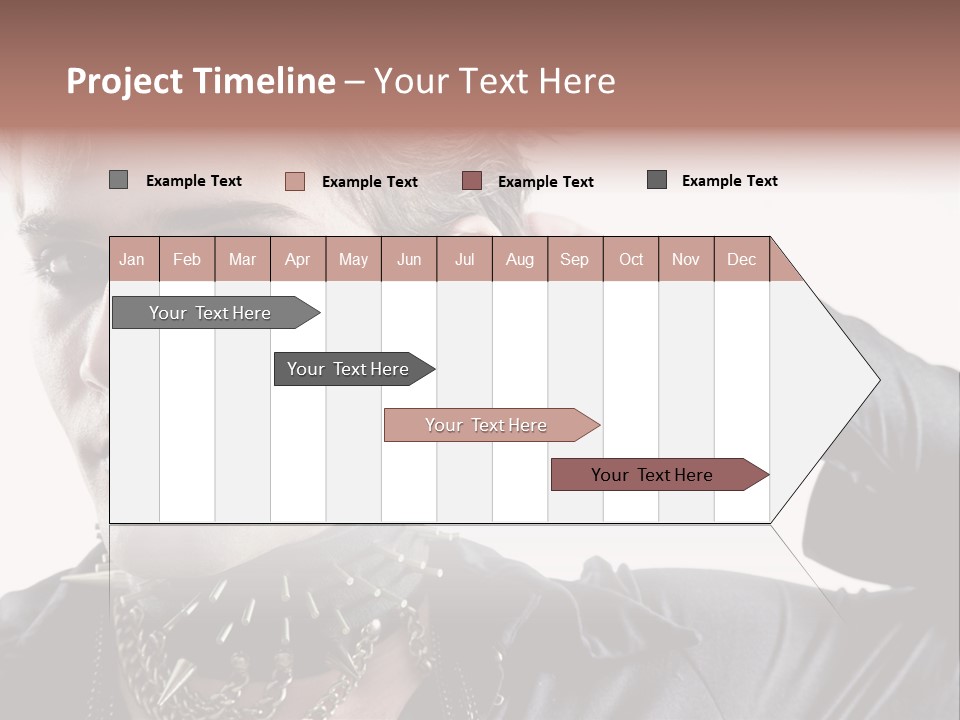 Project Timeline – Your Text Here

Example Text
Example Text
Example Text
Example Text

| Jan | Feb | Mar | Apr | May | Jun | Jul | Aug | Sep | Oct | Nov | Dec |
|---|---|---|---|---|---|---|---|---|---|---|---|

Your Text Here
Your Text Here
Your Text Here
Your Text Here